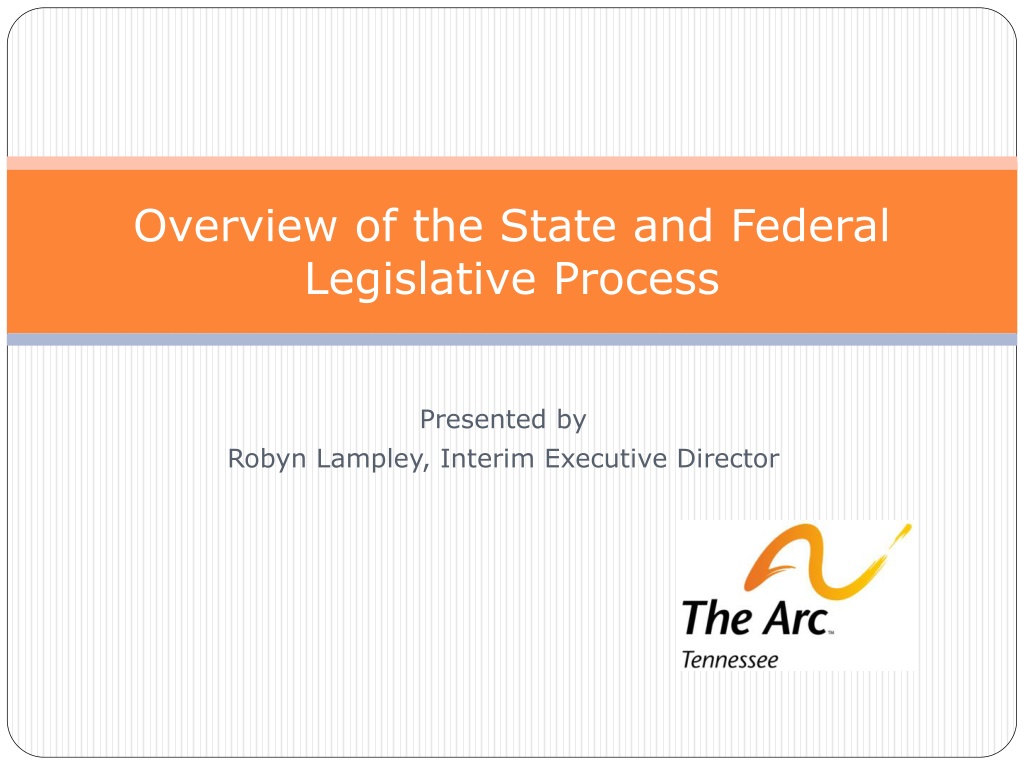 Overview of the State and Federal Legislative Process

Presented by
Robyn Lampley, Interim Executive Director

The Arc™
Tennessee